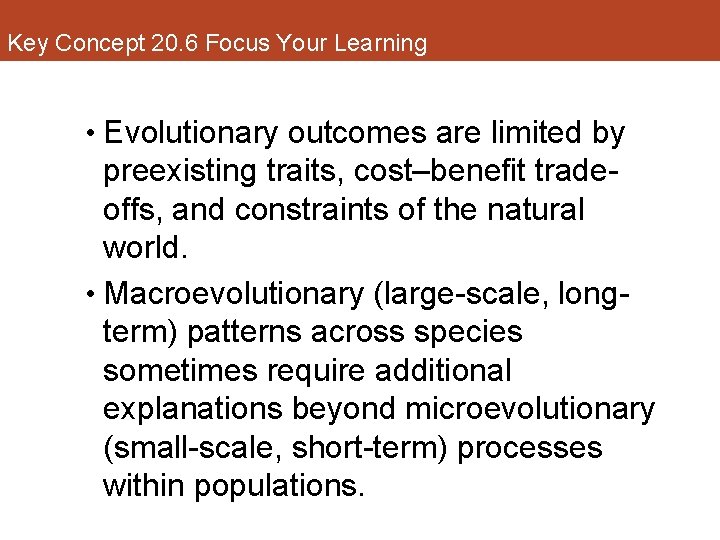 Key Concept 20.6 Focus Your Learning

• Evolutionary outcomes are limited by preexisting traits, cost–benefit trade-offs, and constraints of the natural world.

• Macroevolutionary (large-scale, long-term) patterns across species sometimes require additional explanations beyond microevolutionary (small-scale, short-term) processes within populations.